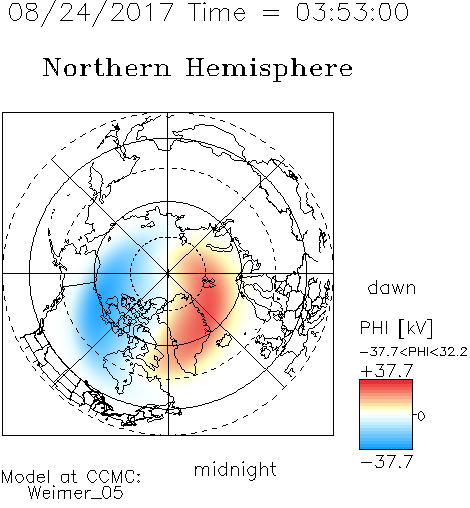 08/24/2017 Time = 03:53:00

Northern Hemisphere

dawn

PHI [kV]

-37.7<PHI<32.2

+37.7

0

-37.7

midnight

Model at CCMC:
Weimer_05